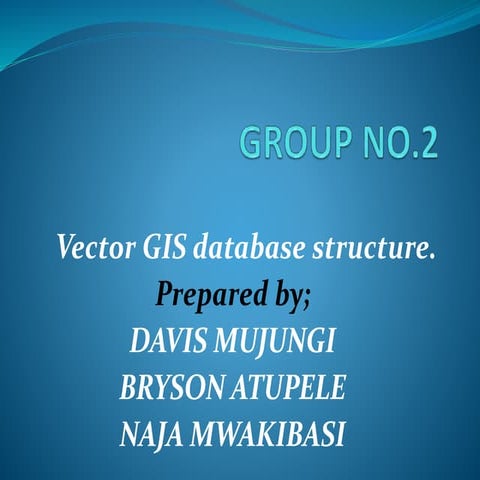 GROUP NO.2

Vector GIS database structure.
Prepared by;
DAVIS MUJUNGI
BRYSON ATUPELE
NAJA MWAKIBASI